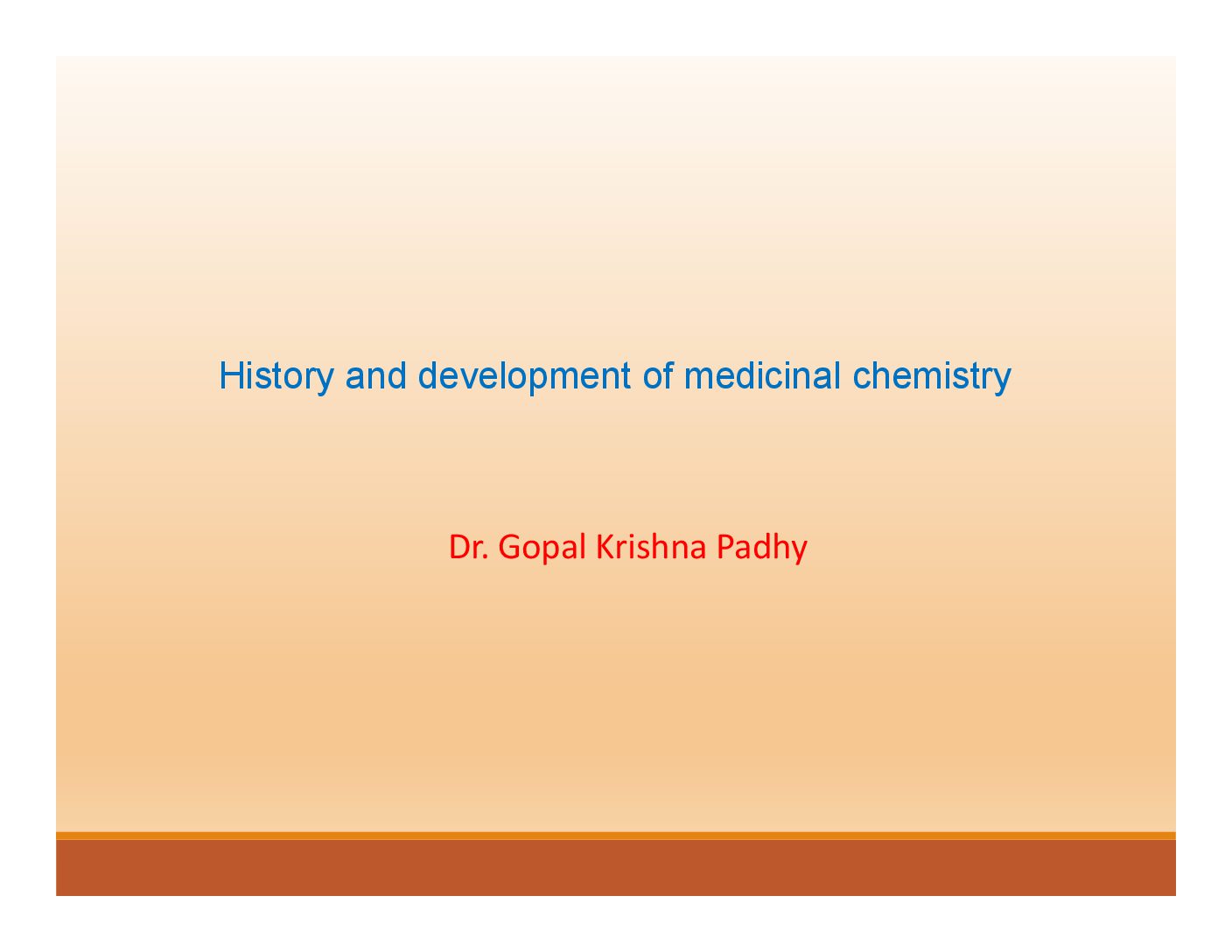 History and development of medicinal chemistry

Dr. Gopal Krishna Padhy